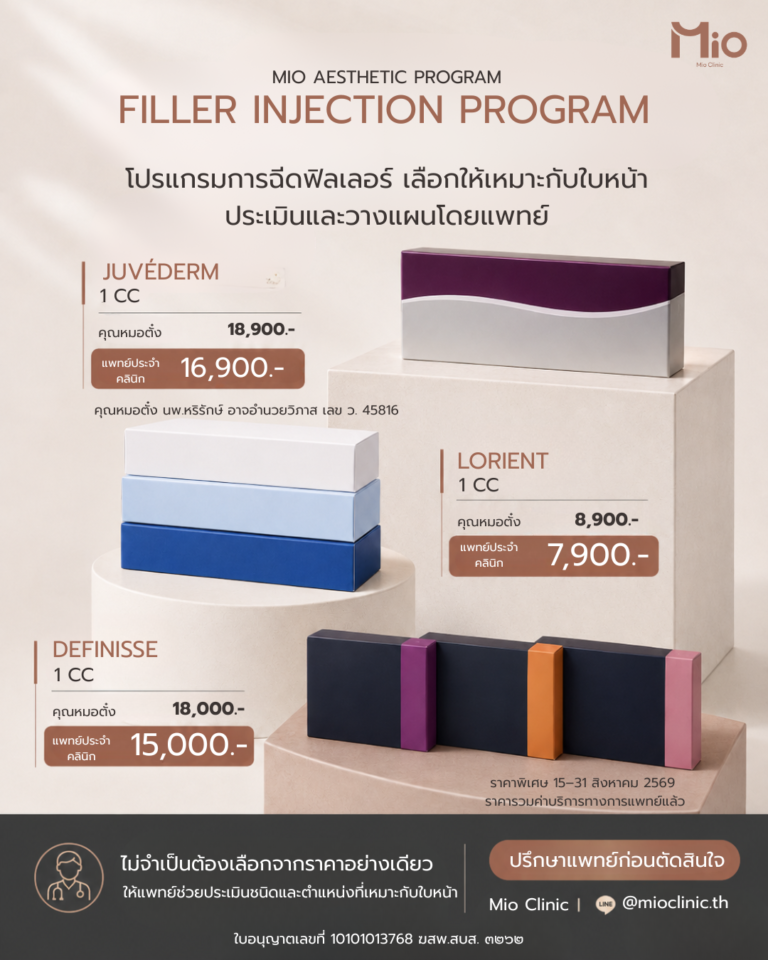 Mio
Mio Clinic

MIO AESTHETIC PROGRAM
FILLER INJECTION PROGRAM

โปรแกรมการฉีดฟิลเลอร์ เลือกให้เหมาะกับใบหน้า
ประเมินและวางแผนโดยแพทย์

JUVÉDERM
1 CC
คุณหมอตั้ง 18,900.-
แพทย์ประจำคลินิก 16,900.-
คุณหมอตั้ง นพ.หริรักษ์ อาจอำนวยวิภาส เลข ว. 45816

LORIENT
1 CC
คุณหมอตั้ง 8,900.-
แพทย์ประจำคลินิก 7,900.-

DEFINISSE
1 CC
คุณหมอตั้ง 18,000.-
แพทย์ประจำคลินิก 15,000.-

ราคาพิเศษ 15–31 สิงหาคม 2569
ราคารวมค่าบริการทางการแพทย์แล้ว

ไม่จำเป็นต้องเลือกจากราคาอย่างเดียว
ให้แพทย์ช่วยประเมินชนิดและตำแหน่งที่เหมาะกับใบหน้า

ปรึกษาแพทย์ก่อนตัดสินใจ
Mio Clinic | LINE @mioclinic.th

ใบอนุญาตเลขที่ 10101013768 ฆสพ.สบส. ๓๒๖๒